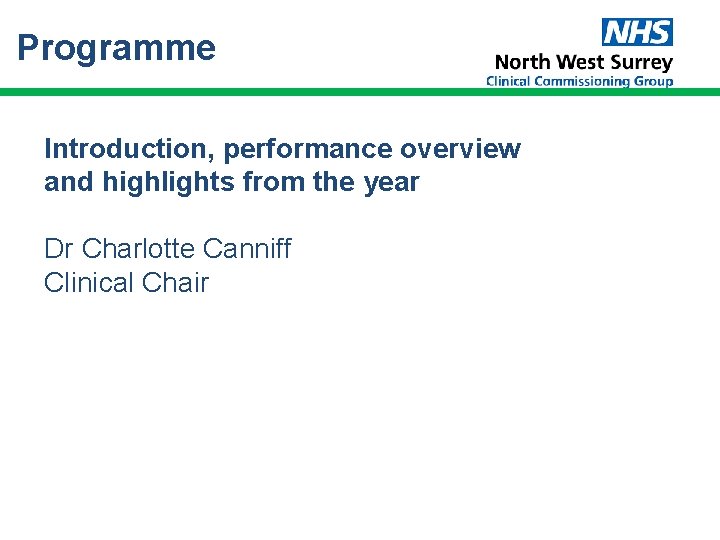 Programme

NHS
North West Surrey
Clinical Commissioning Group

Introduction, performance overview and highlights from the year

Dr Charlotte Canniff
Clinical Chair